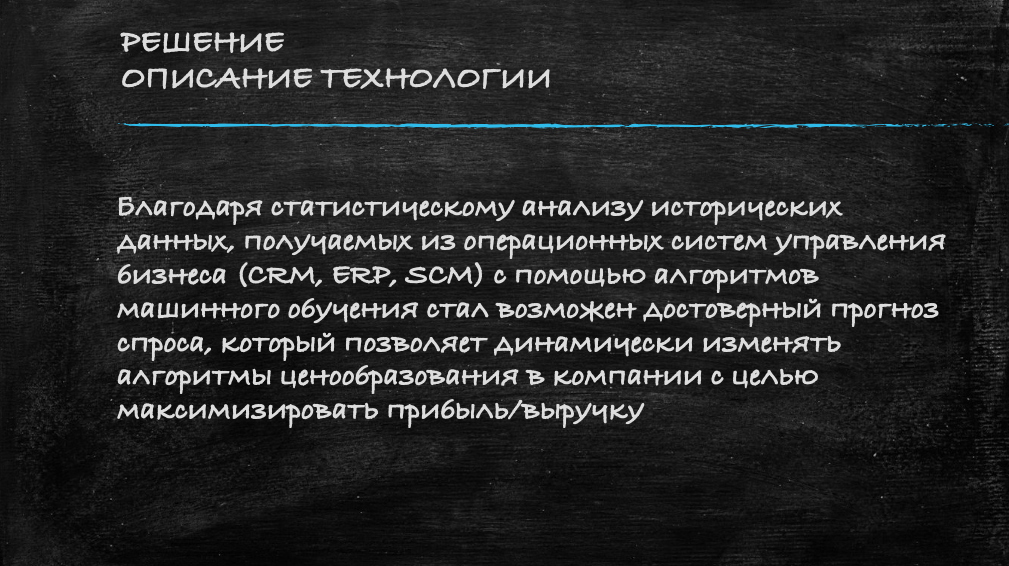 РЕШЕНИЕ
ОПИСАНИЕ ТЕХНОЛОГИИ

Благодаря статистическому анализу исторических данных, получаемых из операционных систем управления бизнеса (CRM, ERP, SCM) с помощью алгоритмов машинного обучения стал возможен достоверный прогноз спроса, который позволяет динамически изменять алгоритмы ценообразования в компании с целью максимизировать прибыль/выручку